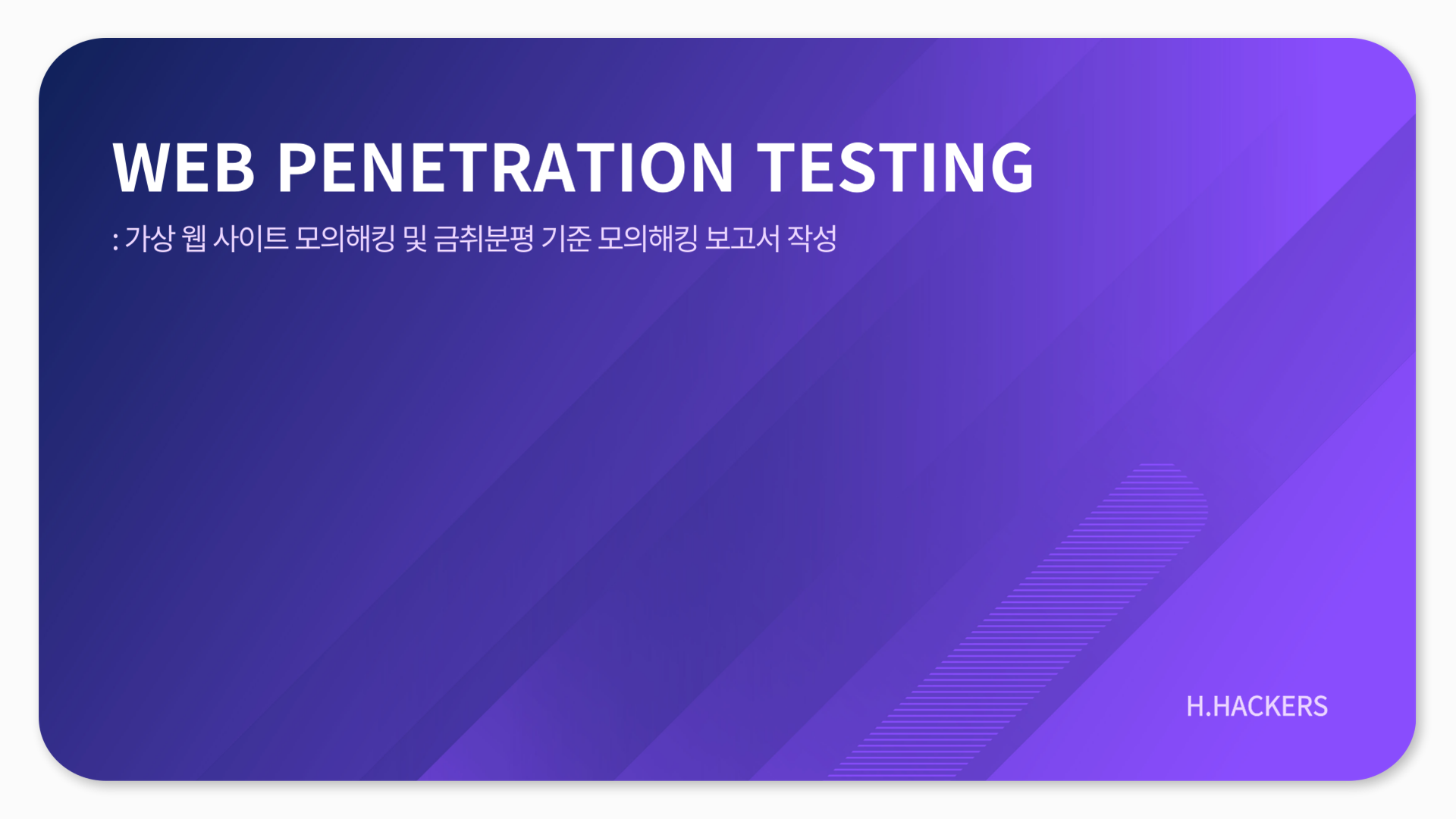 WEB PENETRATION TESTING

: 가상 웹 사이트 모의해킹 및 금취분평 기준 모의해킹 보고서 작성

H.HACKERS